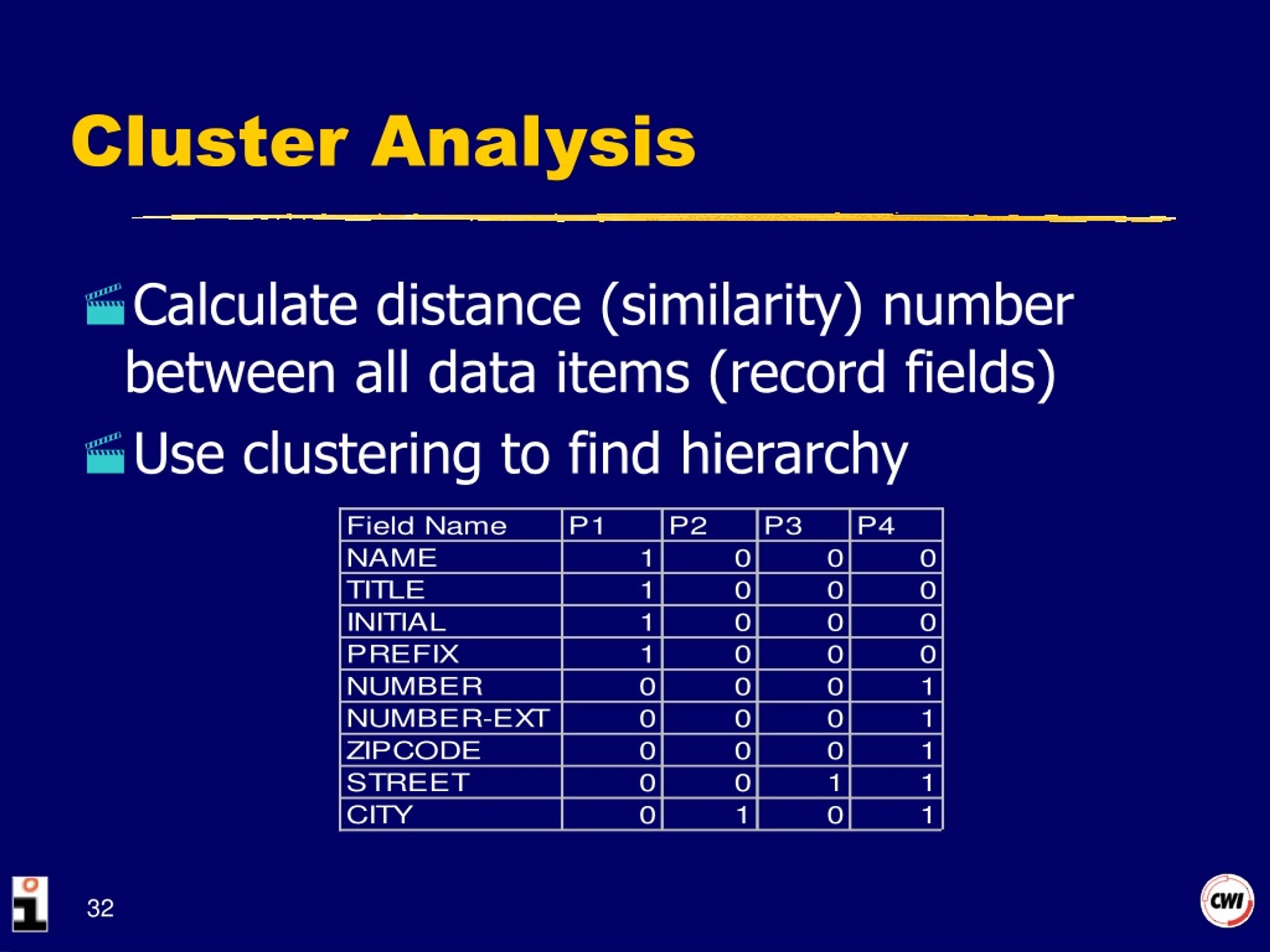 Cluster Analysis

Calculate distance (similarity) number between all data items (record fields)

Use clustering to find hierarchy

| Field Name | P1 | P2 | P3 | P4 |
|---|---|---|---|---|
| NAME | 1 | 0 | 0 | 0 |
| TITLE | 1 | 0 | 0 | 0 |
| INITIAL | 1 | 0 | 0 | 0 |
| PREFIX | 1 | 0 | 0 | 0 |
| NUMBER | 0 | 0 | 0 | 1 |
| NUMBER-EXT | 0 | 0 | 0 | 1 |
| ZIPCODE | 0 | 0 | 0 | 1 |
| STREET | 0 | 0 | 1 | 1 |
| CITY | 0 | 1 | 0 | 1 |

32

CWI